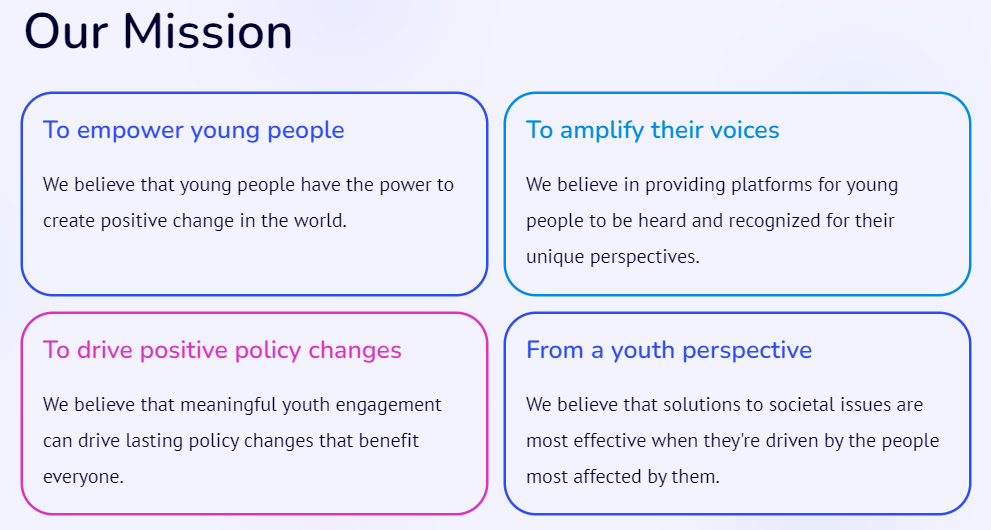 Our Mission

To empower young people

We believe that young people have the power to create positive change in the world.

To amplify their voices

We believe in providing platforms for young people to be heard and recognized for their unique perspectives.

To drive positive policy changes

We believe that meaningful youth engagement can drive lasting policy changes that benefit everyone.

From a youth perspective

We believe that solutions to societal issues are most effective when they're driven by the people most affected by them.